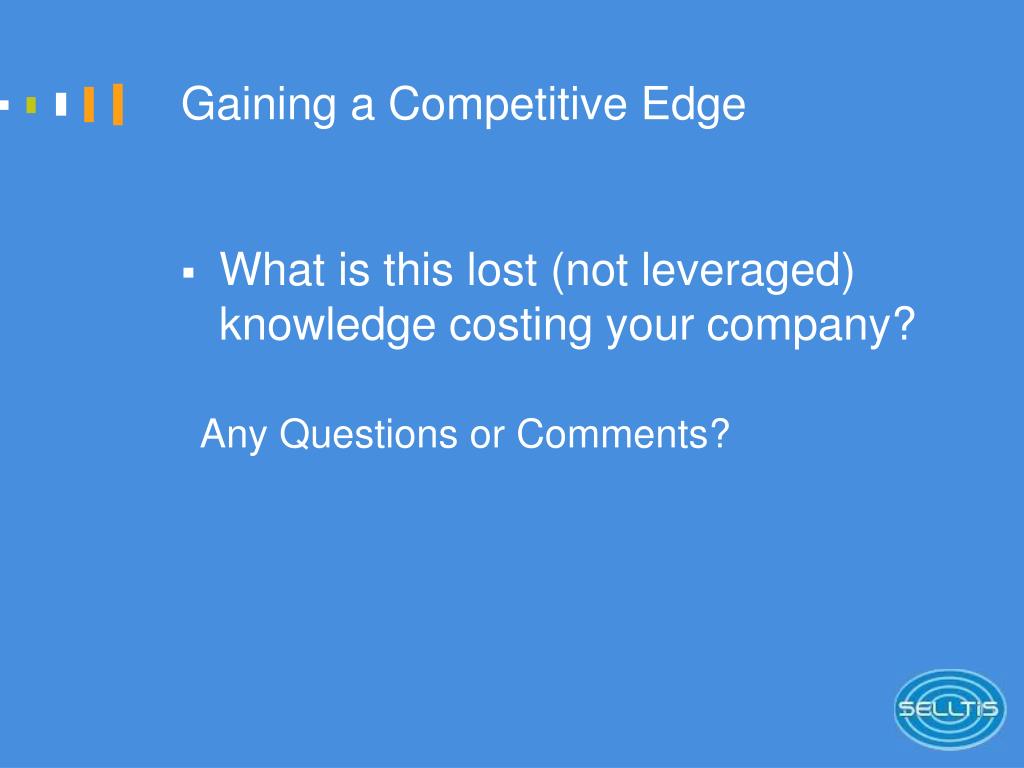 Gaining a Competitive Edge

▪ What is this lost (not leveraged) knowledge costing your company?

Any Questions or Comments?

SELLTIS